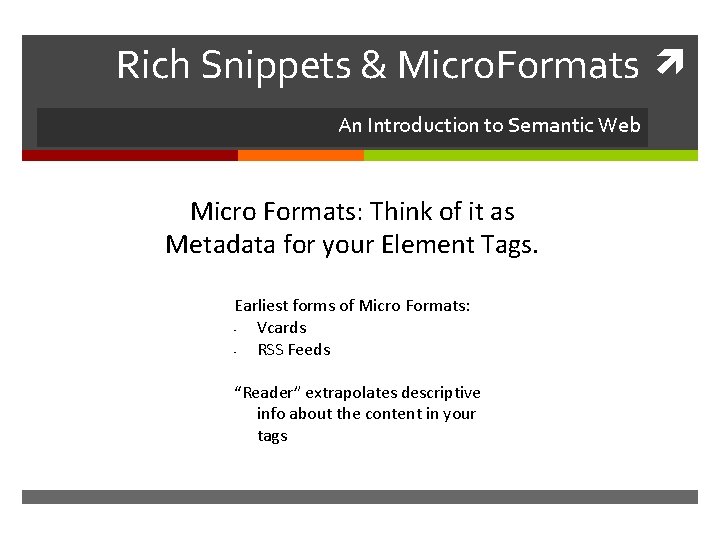 Rich Snippets & MicroFormats

An Introduction to Semantic Web

Micro Formats: Think of it as Metadata for your Element Tags.

Earliest forms of Micro Formats:
- Vcards
- RSS Feeds

“Reader” extrapolates descriptive info about the content in your tags